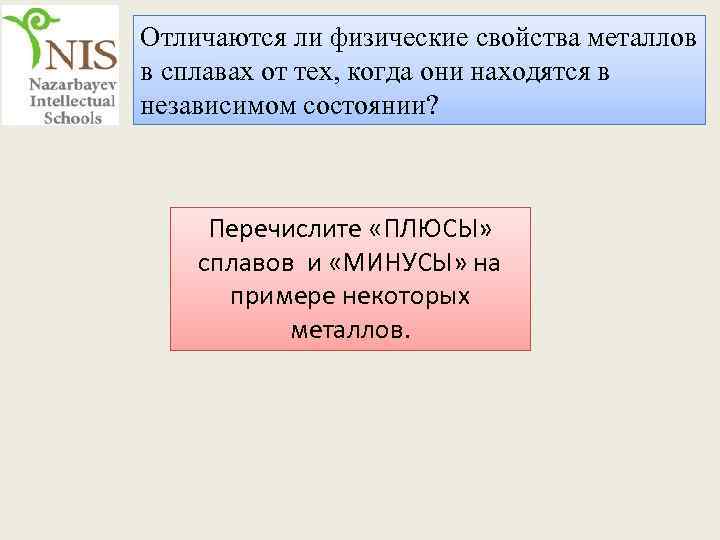 NIS
Nazarbayev
Intellectual
Schools

Отличаются ли физические свойства металлов в сплавах от тех, когда они находятся в независимом состоянии?

Перечислите «ПЛЮСЫ» сплавов и «МИНУСЫ» на примере некоторых металлов.